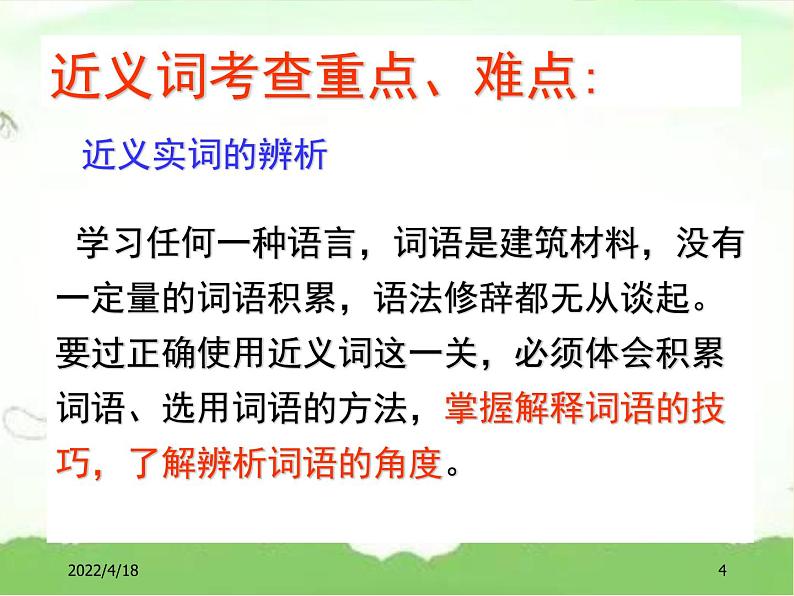 近义词考查重点、难点:

近义实词的辨析

学习任何一种语言，词语是建筑材料，没有一定量的词语积累，语法修辞都无从谈起。要过正确使用近义词这一关，必须体会积累词语、选用词语的方法，掌握解释词语的技巧，了解辨析词语的角度。

2022/4/18

4